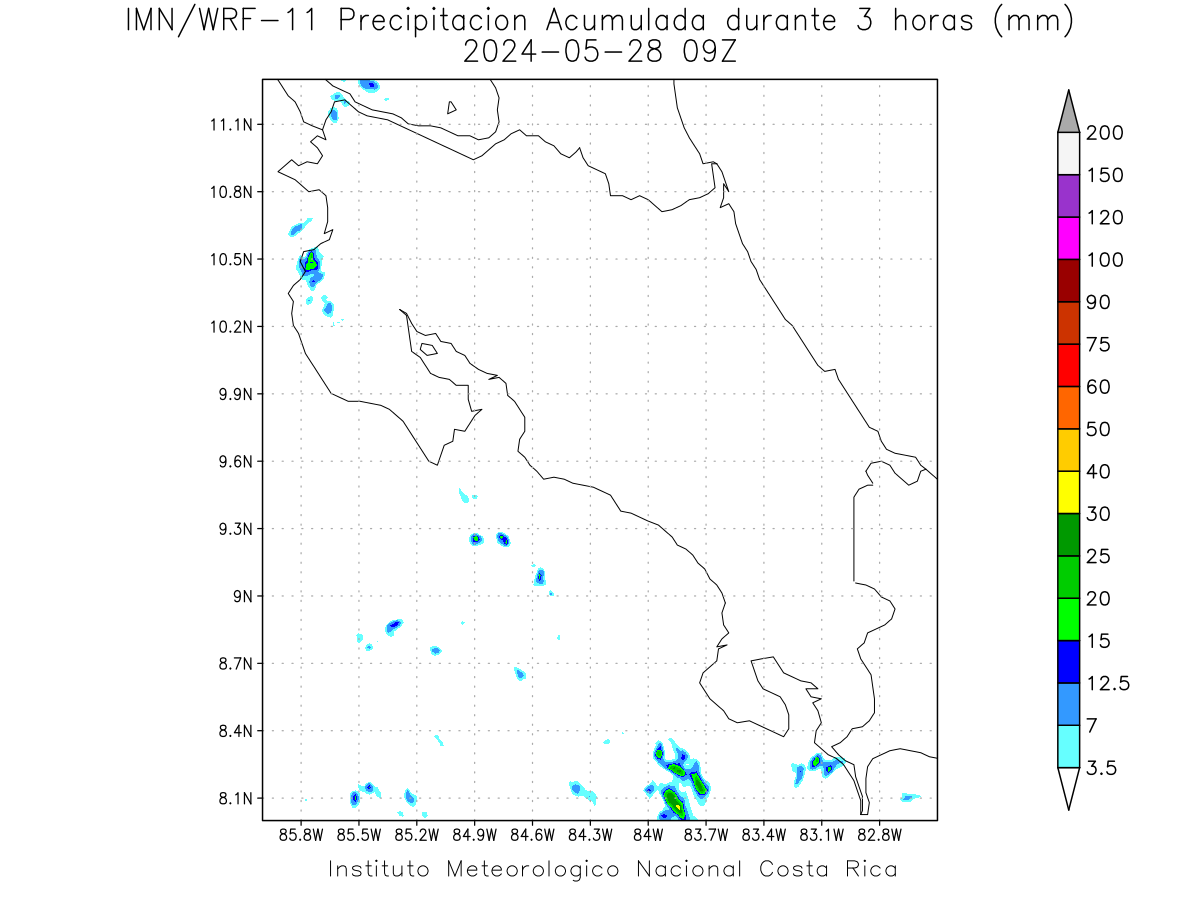 IMN/WRF-11 Precipitacion Acumulada durante 3 horas (mm)
2024-05-28 09Z

11.1N
10.8N
10.5N
10.2N
9.9N
9.6N
9.3N
9N
8.7N
8.4N
8.1N

85.8W 85.5W 85.2W 84.9W 84.6W 84.3W 84W 83.7W 83.4W 83.1W 82.8W

200
150
120
100
90
75
60
50
40
30
25
20
15
12.5
7
3.5

Instituto Meteorologico Nacional Costa Rica